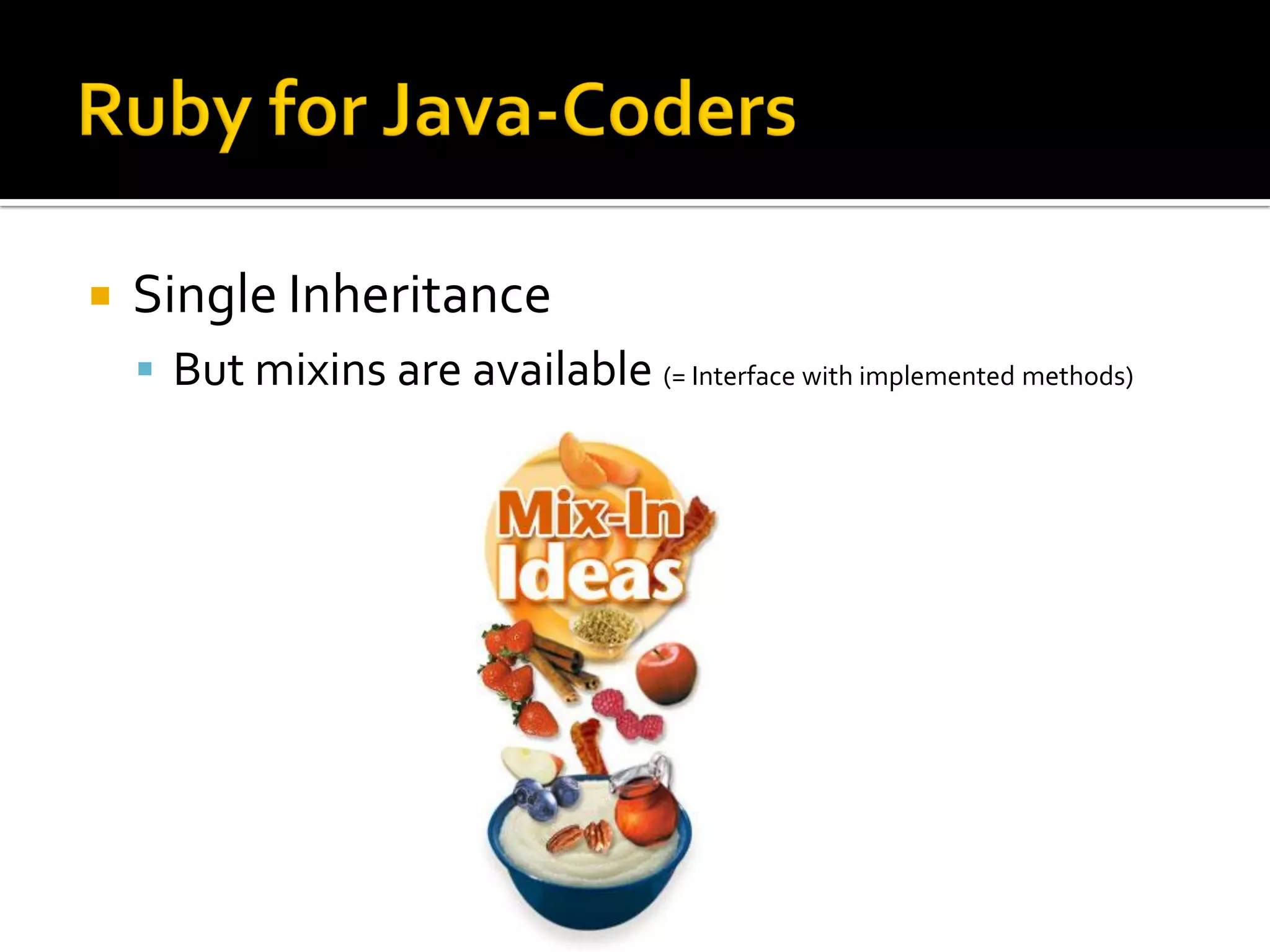 Ruby for Java-Coders

Single Inheritance

But mixins are available (= Interface with implemented methods)

Mix-In Ideas